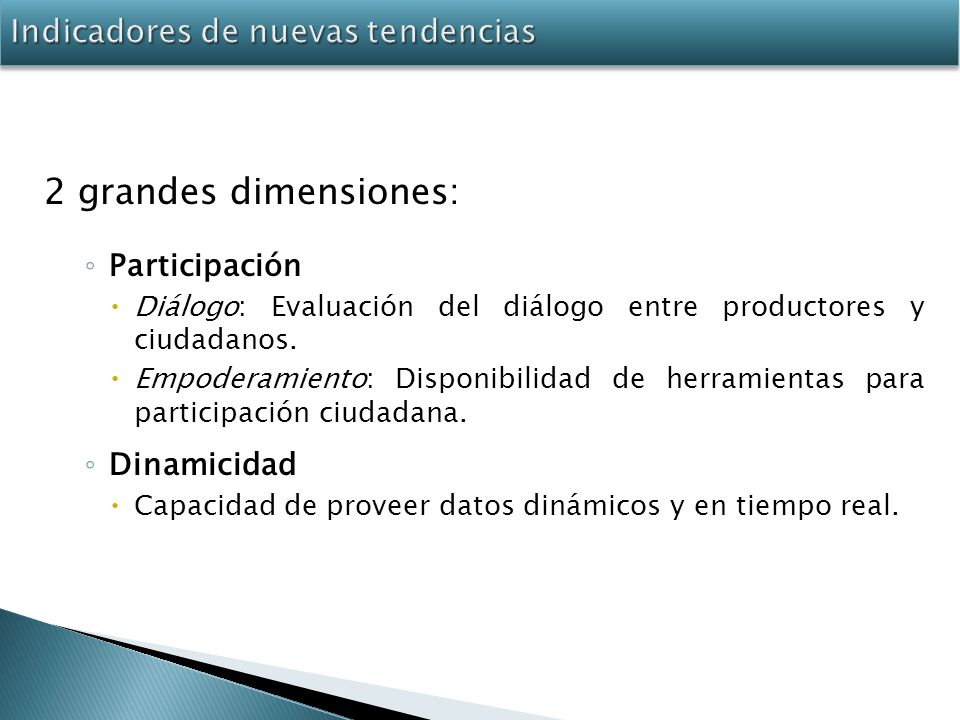 Indicadores de nuevas tendencias

2 grandes dimensiones:

◦ Participación

• Diálogo: Evaluación del diálogo entre productores y ciudadanos.

• Empoderamiento: Disponibilidad de herramientas para participación ciudadana.

◦ Dinamicidad

• Capacidad de proveer datos dinámicos y en tiempo real.